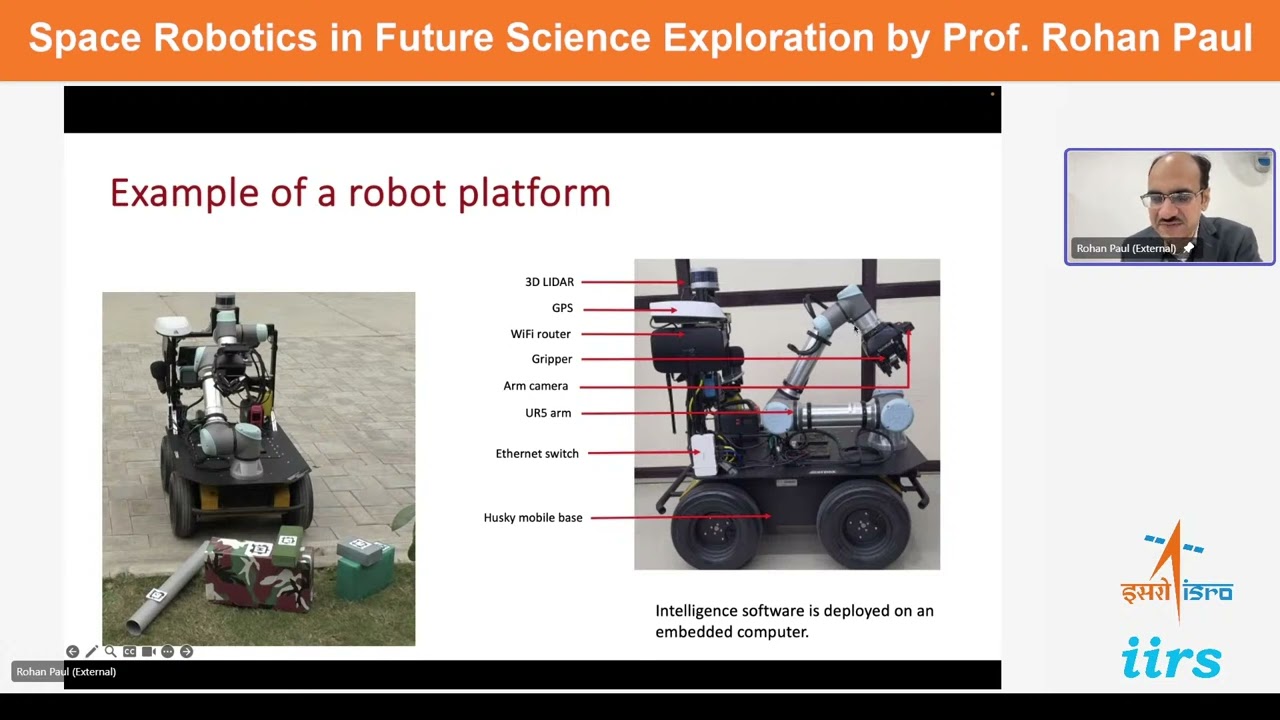 Space Robotics in Future Science Exploration by Prof. Rohan Paul

Example of a robot platform

3D LIDAR
GPS
WiFi router
Gripper
Arm camera
UR5 arm
Ethernet switch
Husky mobile base

Intelligence software is deployed on an embedded computer.

Rohan Paul (External)

Rohan Paul (External)

इसरो isro
iirs